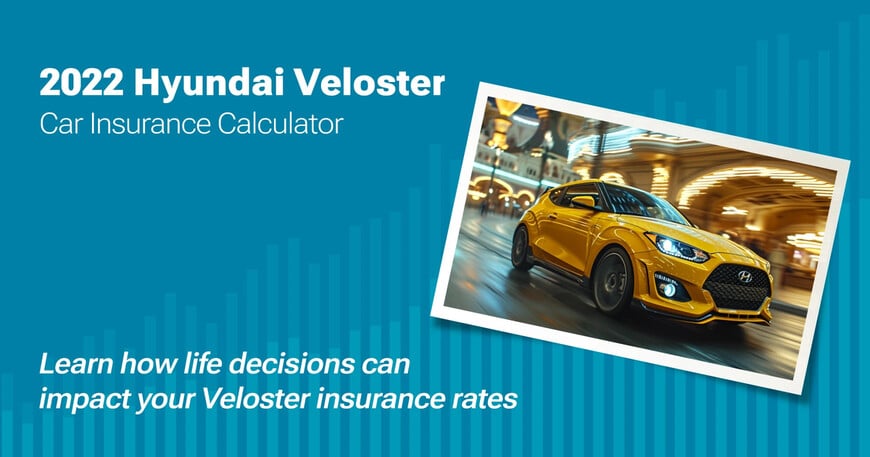 2022 Hyundai Veloster
Car Insurance Calculator

Learn how life decisions can impact your Veloster insurance rates